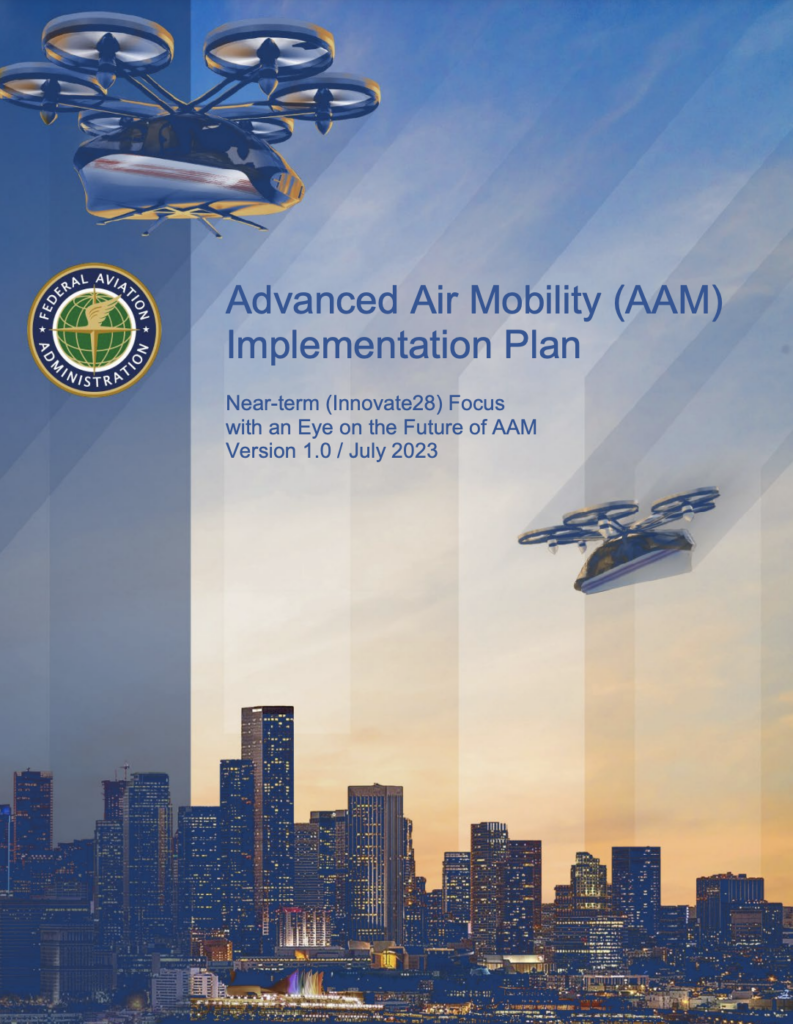 FEDERAL AVIATION ADMINISTRATION

Advanced Air Mobility (AAM) Implementation Plan

Near-term (Innovate28) Focus with an Eye on the Future of AAM
Version 1.0 / July 2023